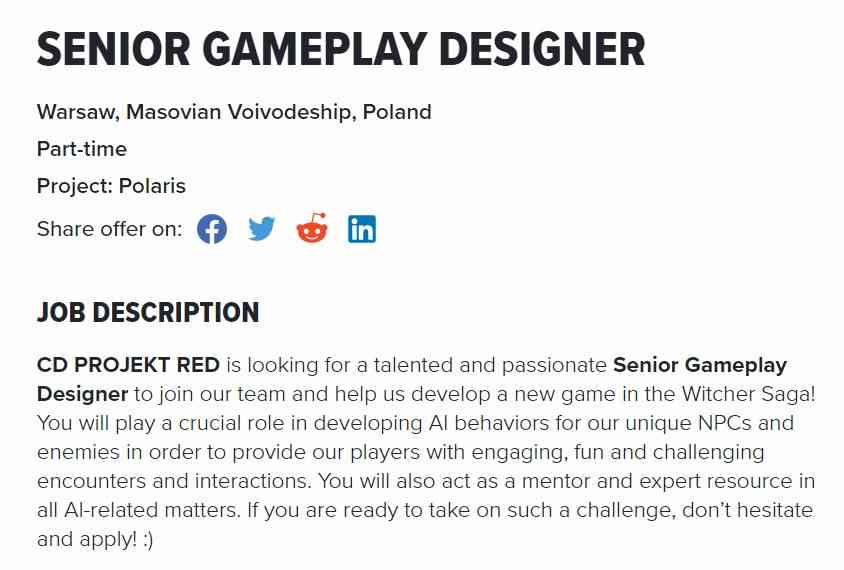 SENIOR GAMEPLAY DESIGNER

Warsaw, Masovian Voivodeship, Poland

Part-time

Project: Polaris

Share offer on:

JOB DESCRIPTION

CD PROJEKT RED is looking for a talented and passionate Senior Gameplay Designer to join our team and help us develop a new game in the Witcher Saga! You will play a crucial role in developing AI behaviors for our unique NPCs and enemies in order to provide our players with engaging, fun and challenging encounters and interactions. You will also act as a mentor and expert resource in all AI-related matters. If you are ready to take on such a challenge, don't hesitate and apply! :)